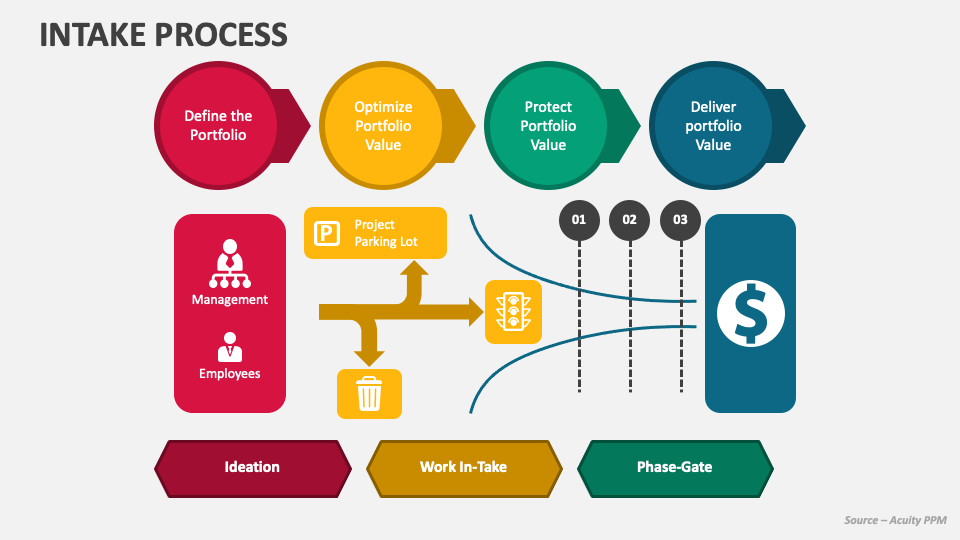 INTAKE PROCESS

Define the Portfolio

Optimize Portfolio Value

Protect Portfolio Value

Deliver portfolio Value

Management

Employees

P Project Parking Lot

01

02

03

$

Ideation

Work In-Take

Phase-Gate

Source – Acuity PPM